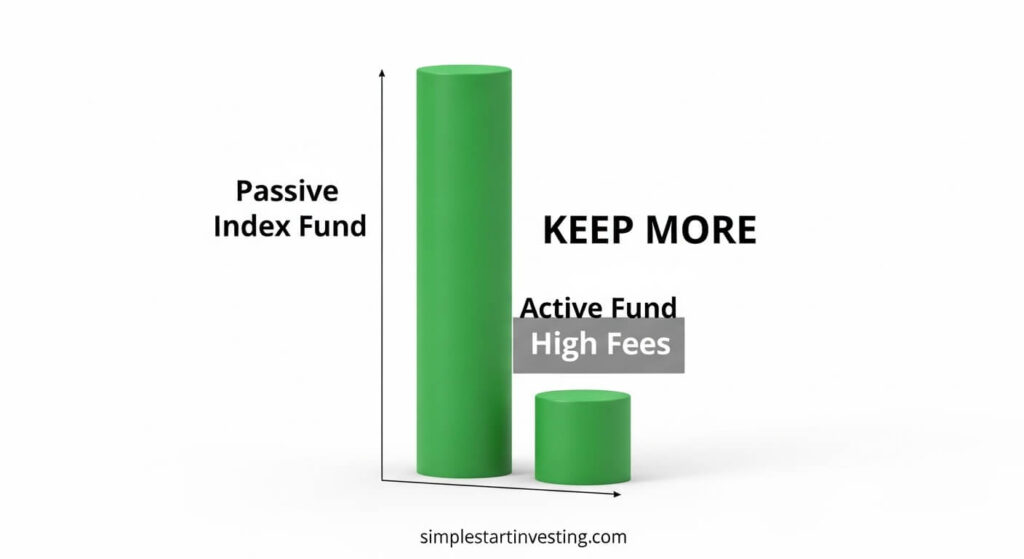 Passive Index Fund

KEEP MORE

Active Fund
High Fees

simplestartinvesting.com